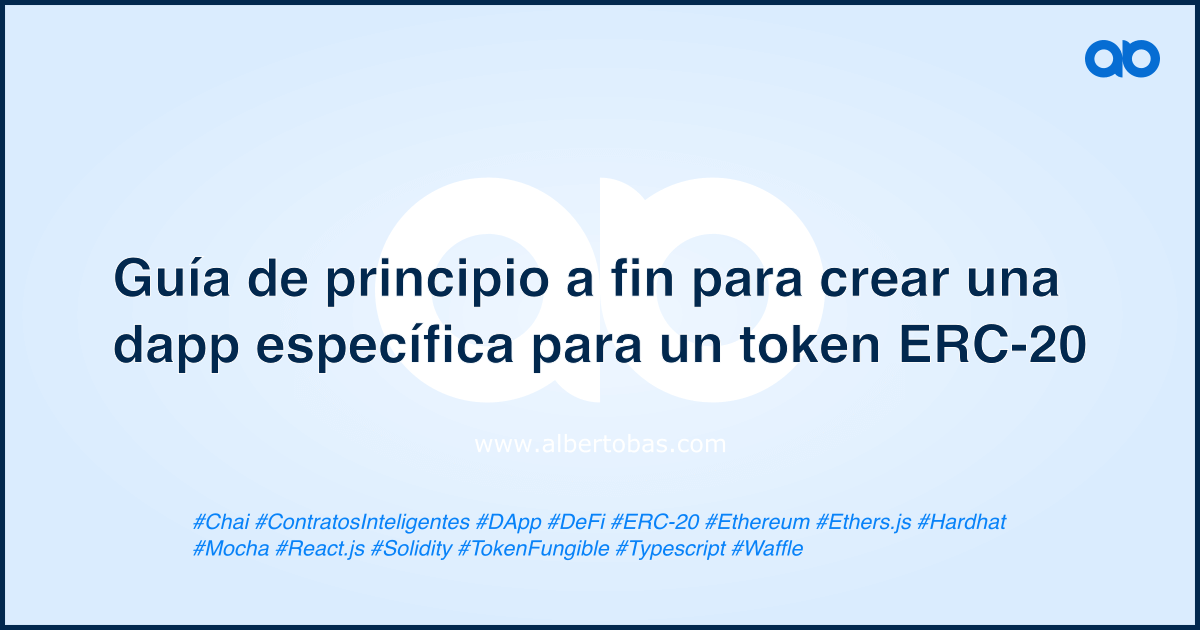 Guía de principio a fin para crear una dapp específica para un token ERC-20

www.albertobas.com

#Chai #ContratosInteligentes #DApp #DeFi #ERC-20 #Ethereum #Ethers.js #Hardhat #Mocha #React.js #Solidity #TokenFungible #Typescript #Waffle